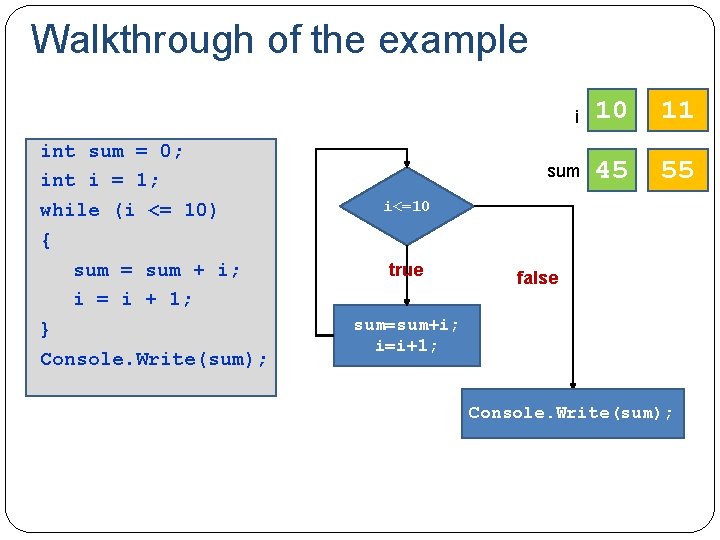 Walkthrough of the example

i 10 11

sum 45 55

int sum = 0;
int i = 1;
while (i <= 10)
{
sum = sum + i;
i = i + 1;
}
Console.Write(sum);

i<=10

true

false

sum=sum+i;
i=i+1;

Console.Write(sum);